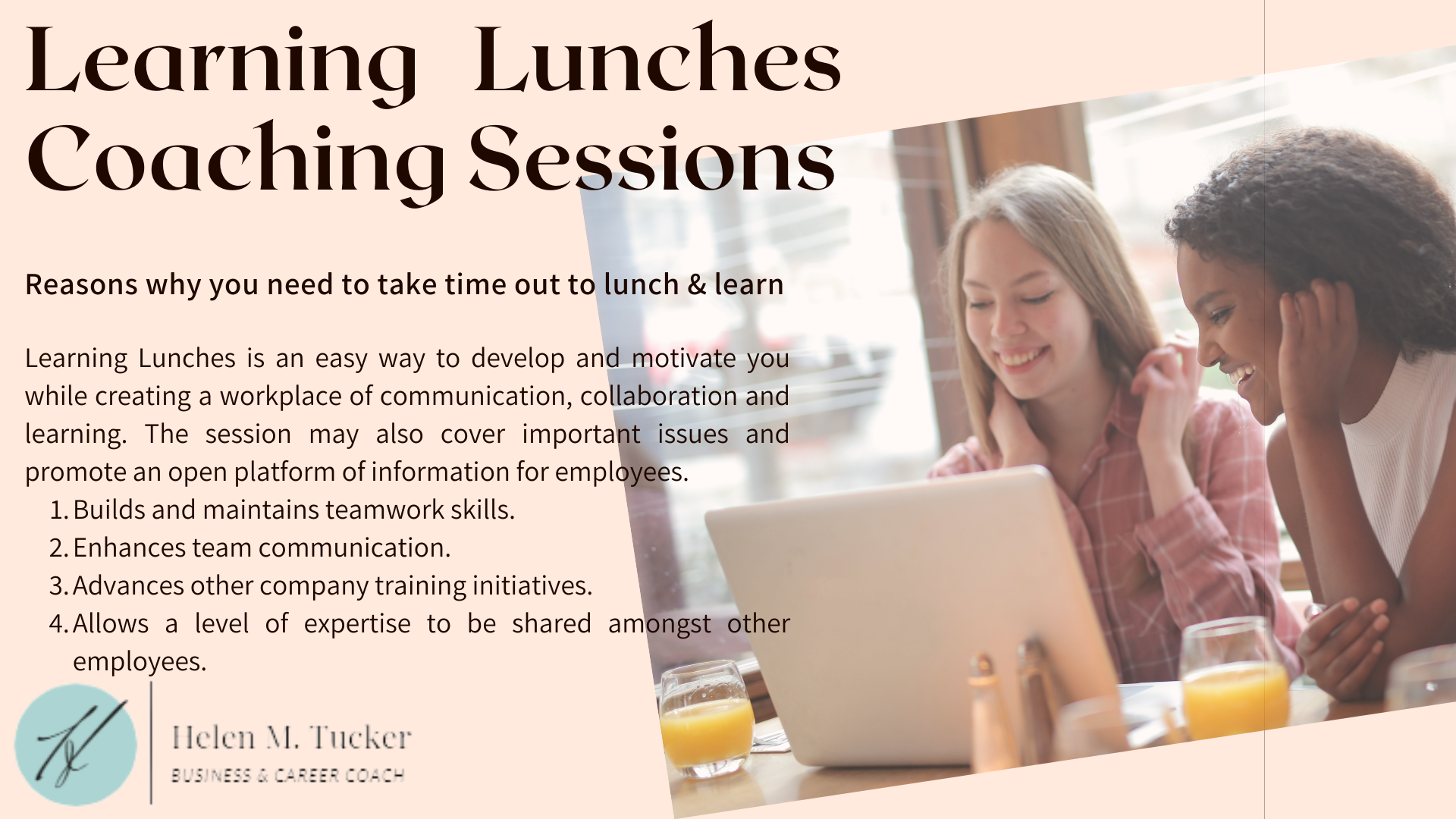 Learning Lunches Coaching Sessions

Reasons why you need to take time out to lunch & learn

Learning Lunches is an easy way to develop and motivate you while creating a workplace of communication, collaboration and learning. The session may also cover important issues and promote an open platform of information for employees.

1. Builds and maintains teamwork skills.
2. Enhances team communication.
3. Advances other company training initiatives.
4. Allows a level of expertise to be shared amongst other employees.

Helen M. Tucker
BUSINESS & CAREER COACH